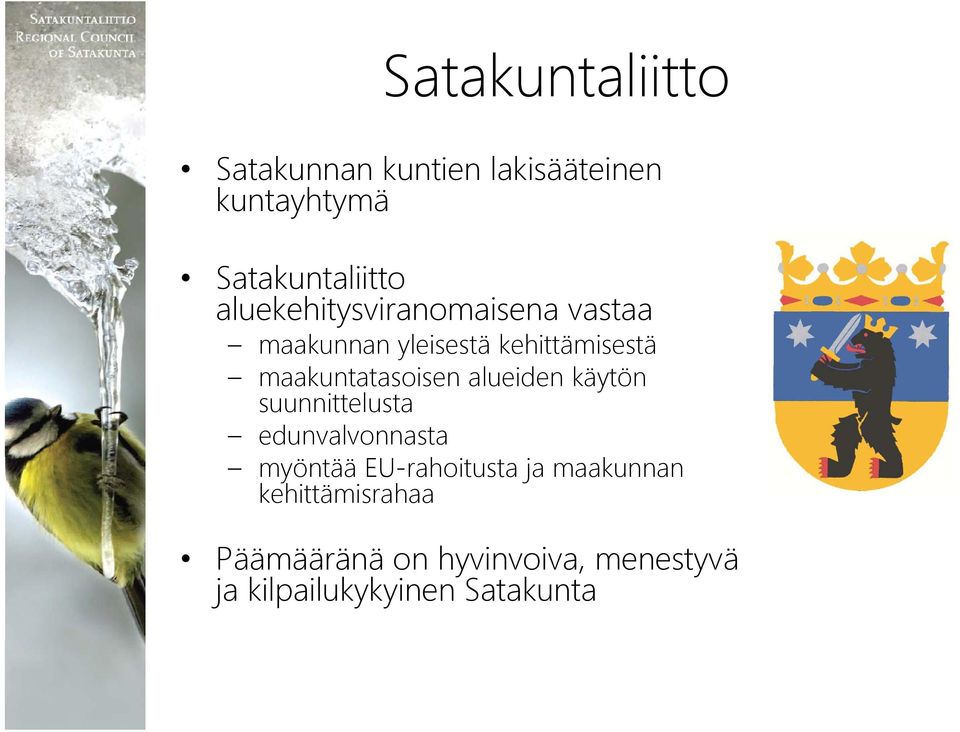 SATAKUNTALIITTO
REGIONAL COUNCIL
OF SATAKUNTA

Satakuntaliitto

• Satakunnan kuntien lakisääteinen kuntayhtymä

• Satakuntaliitto aluekehitysviranomaisena vastaa
– maakunnan yleisestä kehittämisestä
– maakuntatasoisen alueiden käytön suunnittelusta
– edunvalvonnasta
– myöntää EU-rahoitusta ja maakunnan kehittämisrahaa

• Päämääränä on hyvinvoiva, menestyvä ja kilpailukykyinen Satakunta